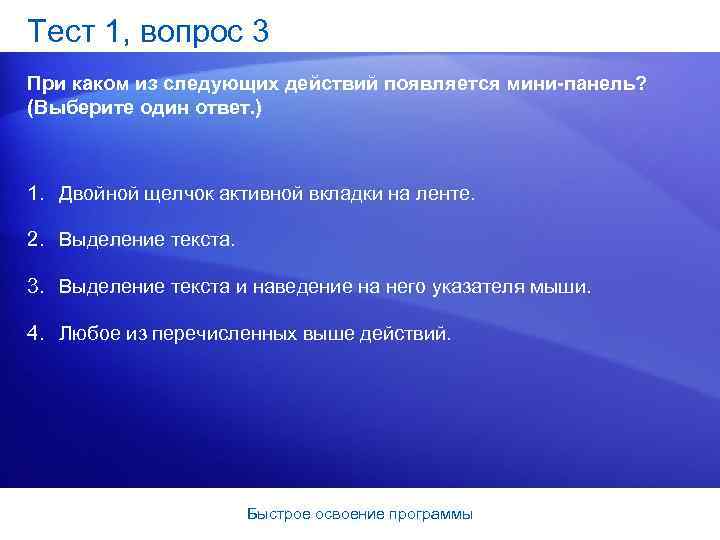 Тест 1, вопрос 3

При каком из следующих действий появляется мини-панель? (Выберите один ответ.)

1. Двойной щелчок активной вкладки на ленте.

2. Выделение текста.

3. Выделение текста и наведение на него указателя мыши.

4. Любое из перечисленных выше действий.

Быстрое освоение программы